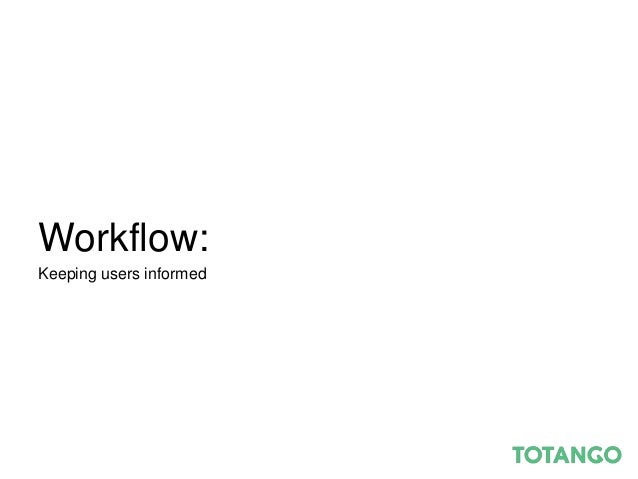 Workflow:
Keeping users informed

TOTANGO